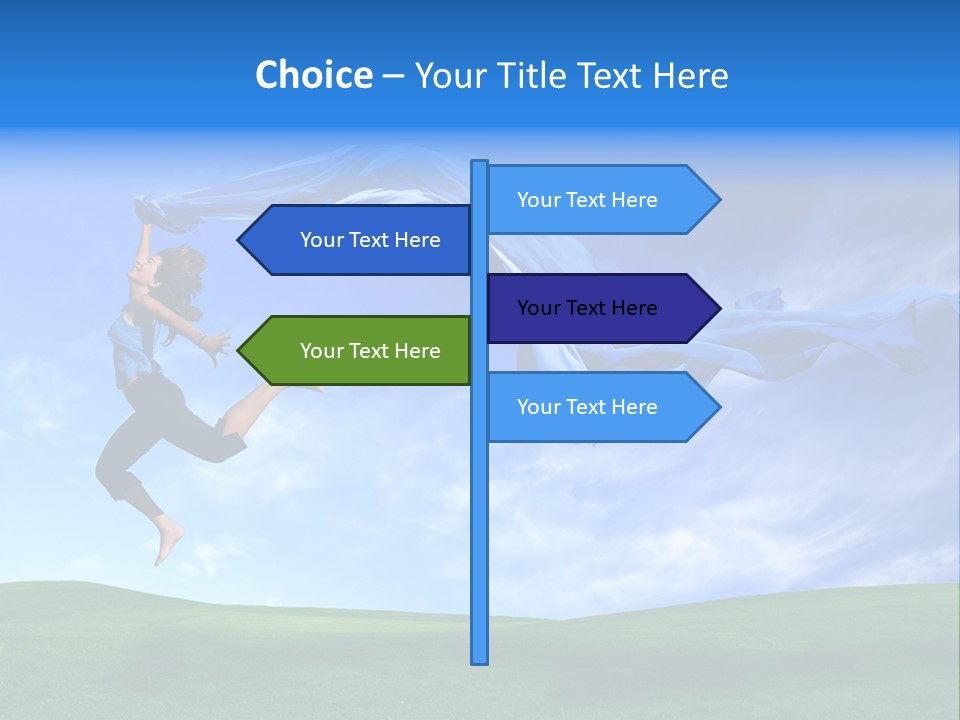 Choice – Your Title Text Here

Your Text Here

Your Text Here

Your Text Here

Your Text Here

Your Text Here